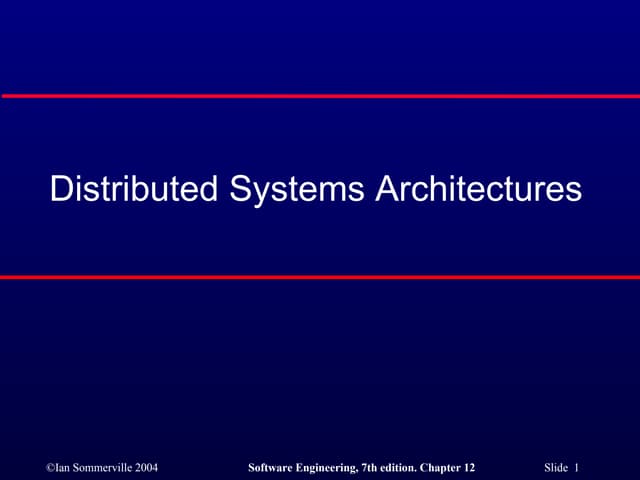 Distributed Systems Architectures

©Ian Sommerville 2004

Software Engineering, 7th edition. Chapter 12

Slide 1